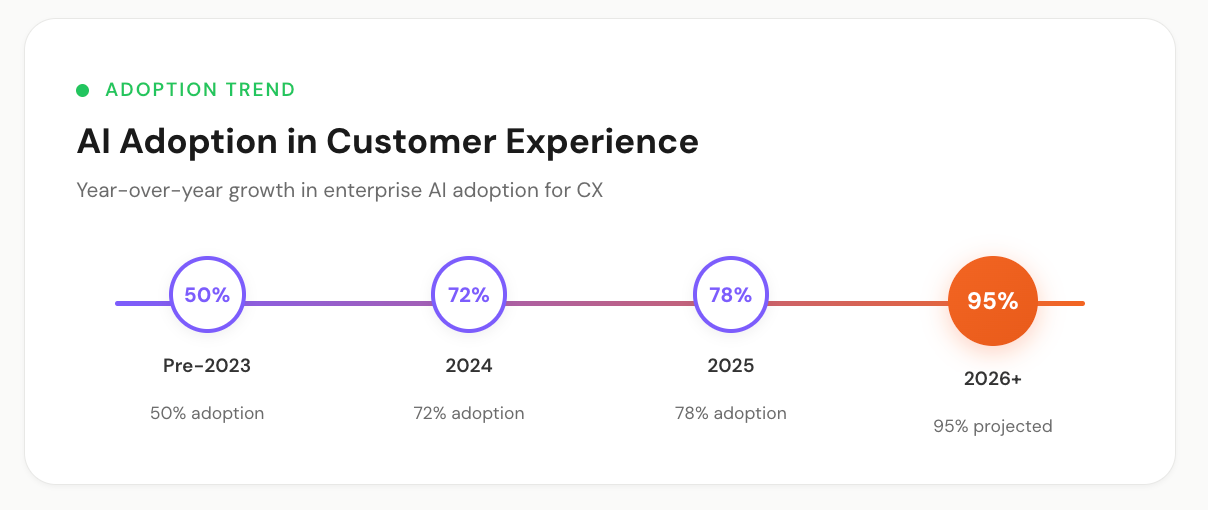 ADOPTION TREND

AI Adoption in Customer Experience

Year-over-year growth in enterprise AI adoption for CX

50%
Pre-2023
50% adoption

72%
2024
72% adoption

78%
2025
78% adoption

95%
2026+
95% projected